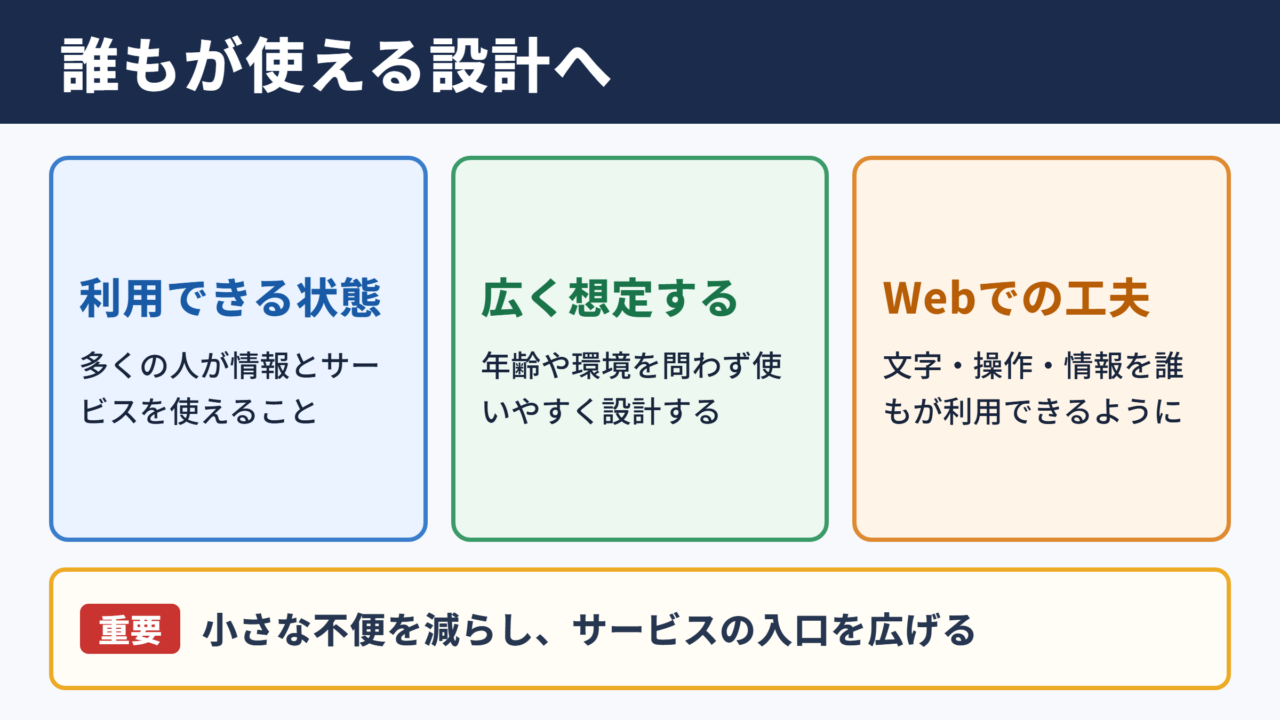 誰もが使える設計へ

利用できる状態

多くの人が情報とサービスを使えること

広く想定する

年齢や環境を問わず使いやすく設計する

Webでの工夫

文字・操作・情報を誰もが利用できるように

重要 小さな不便を減らし、サービスの入口を広げる